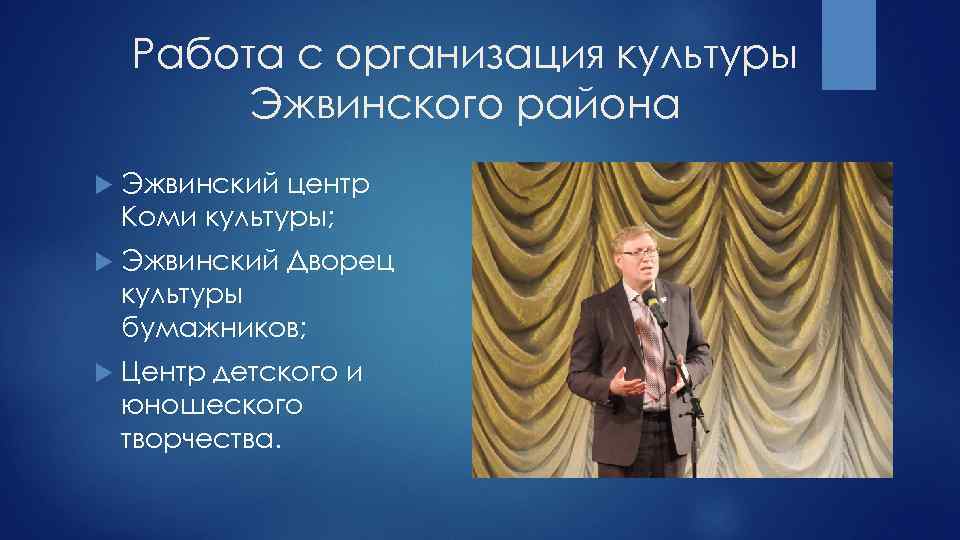 Работа с организация культуры Эжвинского района

Эжвинский центр Коми культуры;

Эжвинский Дворец культуры бумажников;

Центр детского и юношеского творчества.